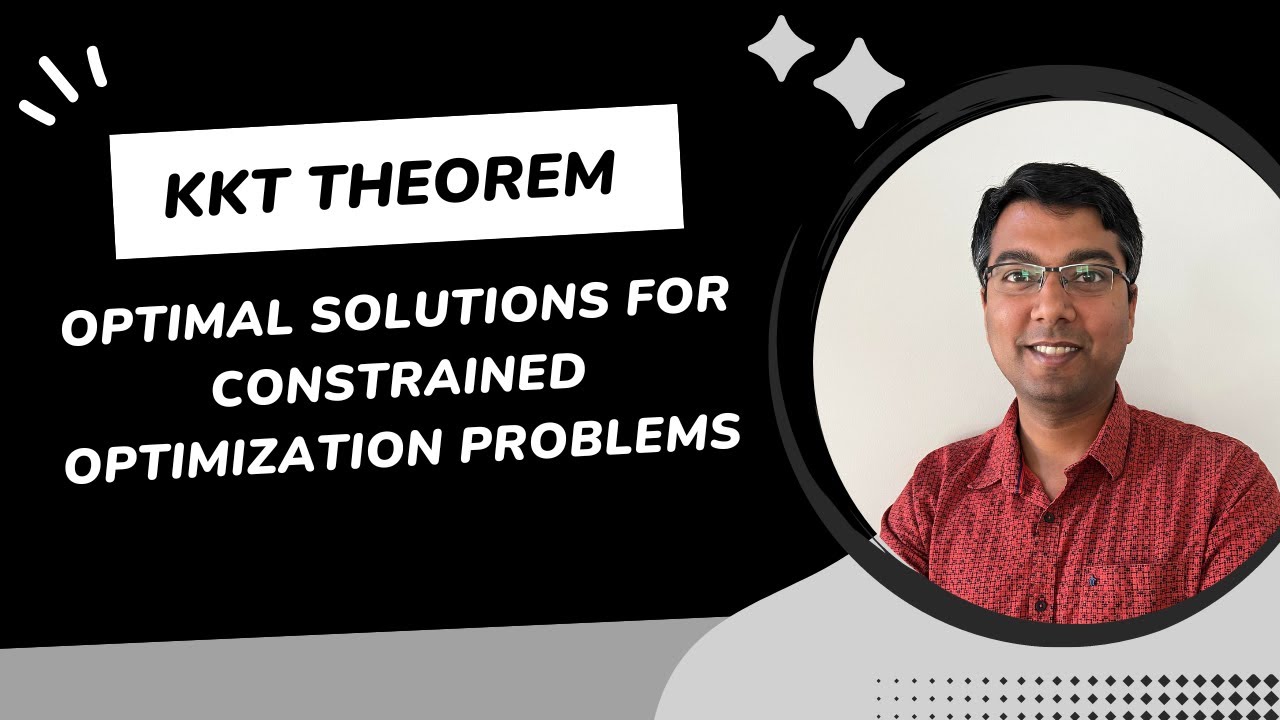 KKT THEOREM

OPTIMAL SOLUTIONS FOR CONSTRAINED OPTIMIZATION PROBLEMS